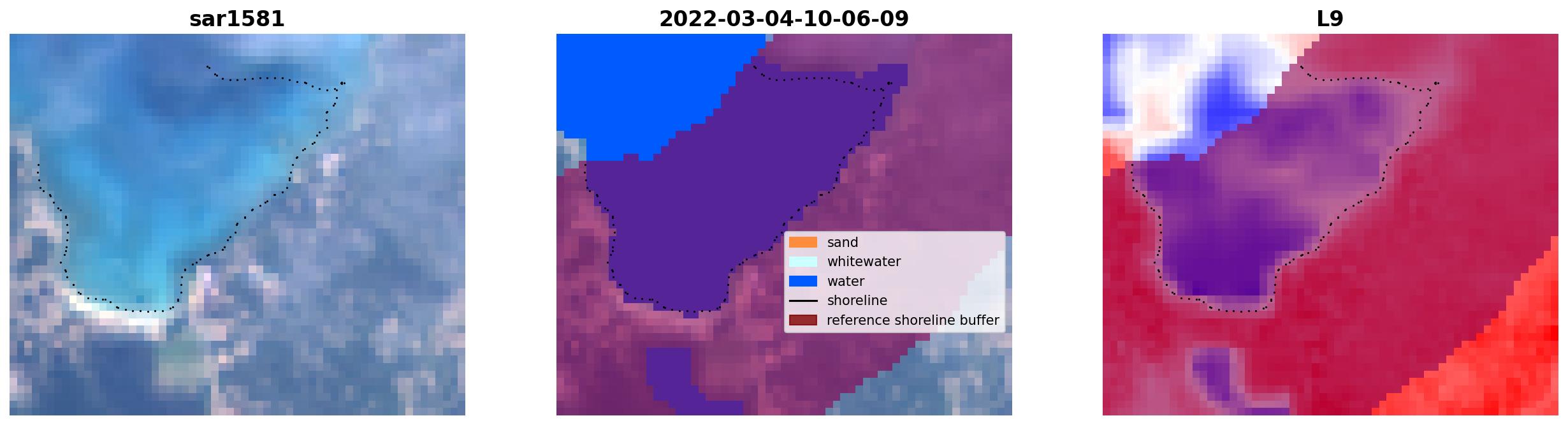 sar1581

2022-03-04-10-06-09

sand
whitewater
water
shoreline
reference shoreline buffer

L9